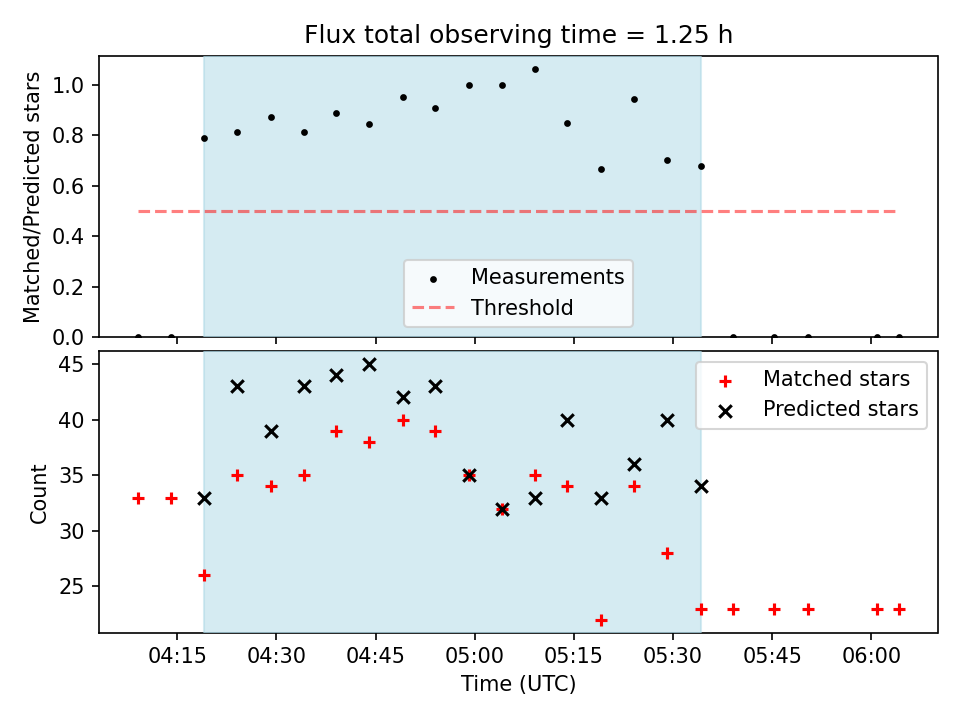 Flux total observing time = 1.25 h

Matched/Predicted stars
1.0
0.8
0.6
0.4
0.2
0.0

Measurements
Threshold

Count
45
40
35
30
25

Matched stars
Predicted stars

04:15
04:30
04:45
05:00
05:15
05:30
05:45
06:00
Time (UTC)